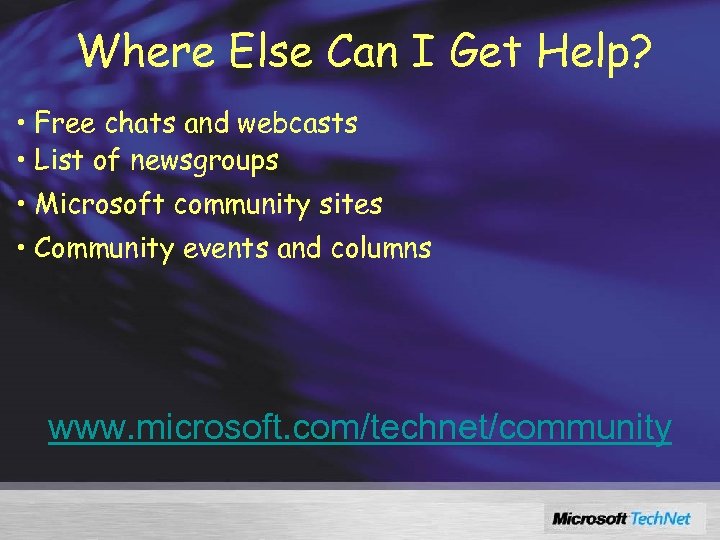 Where Else Can I Get Help?

• Free chats and webcasts
• List of newsgroups
• Microsoft community sites
• Community events and columns

www.microsoft.com/technet/community

Microsoft TechNet